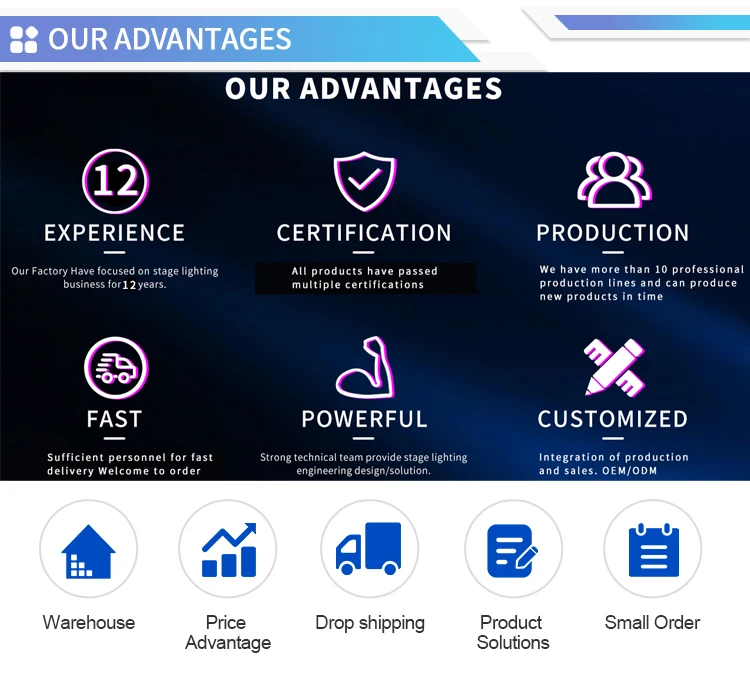 OUR ADVANTAGES

OUR ADVANTAGES

12

EXPERIENCE

Our Factory Have focused on stage lighting business for 12 years.

CERTIFICATION

All products have passed multiple certifications

PRODUCTION

We have more than 10 professional production lines and can produce new products in time

FAST

Sufficient personnel for fast delivery Welcome to order

POWERFUL

Strong technical team provide stage lighting engineering design/solution.

CUSTOMIZED

Integration of production and sales. OEM/ODM

Warehouse

Price Advantage

Drop shipping

Product Solutions

Small Order